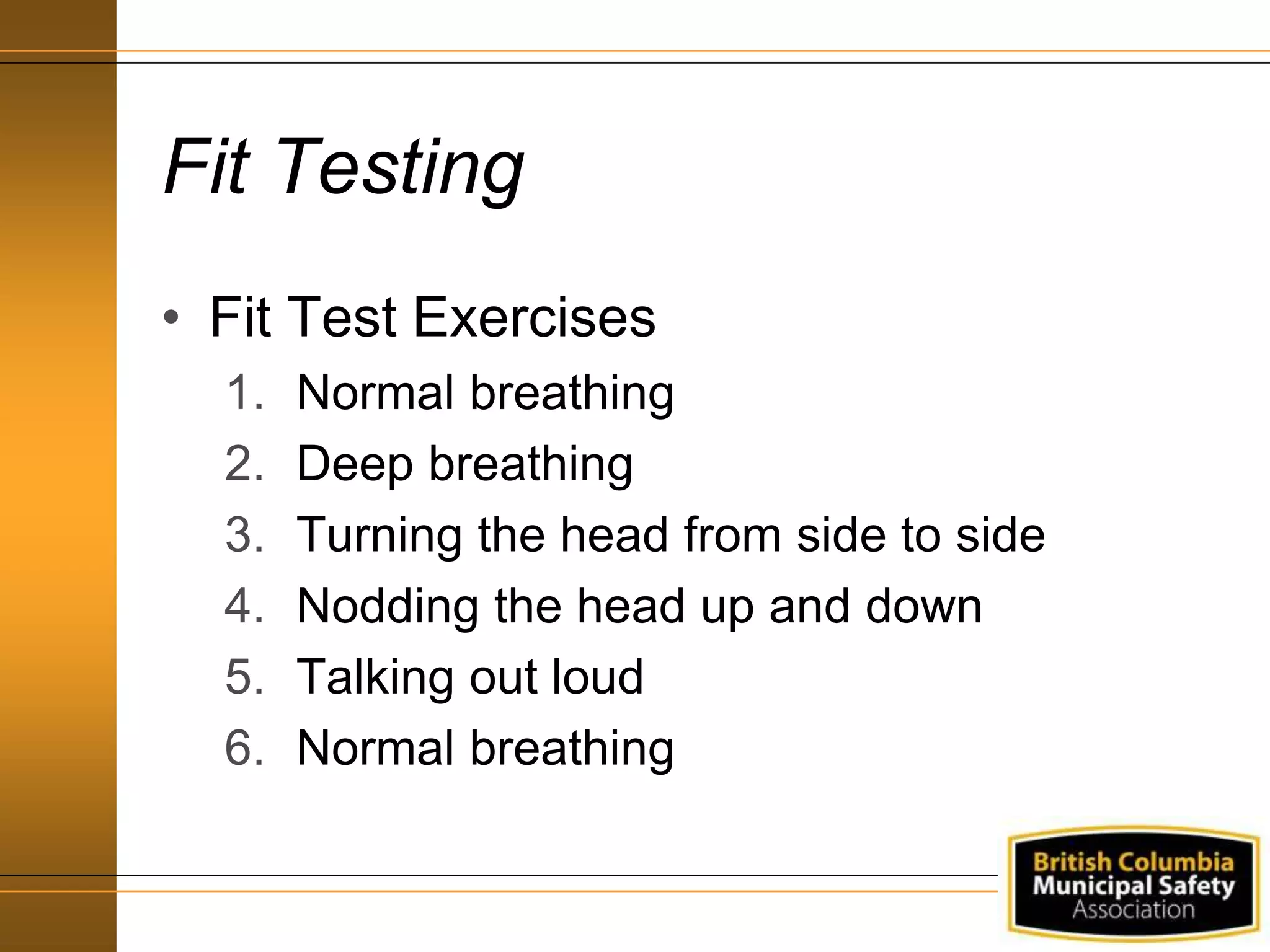 Fit Testing

• Fit Test Exercises
1. Normal breathing
2. Deep breathing
3. Turning the head from side to side
4. Nodding the head up and down
5. Talking out loud
6. Normal breathing

British Columbia Municipal Safety Association